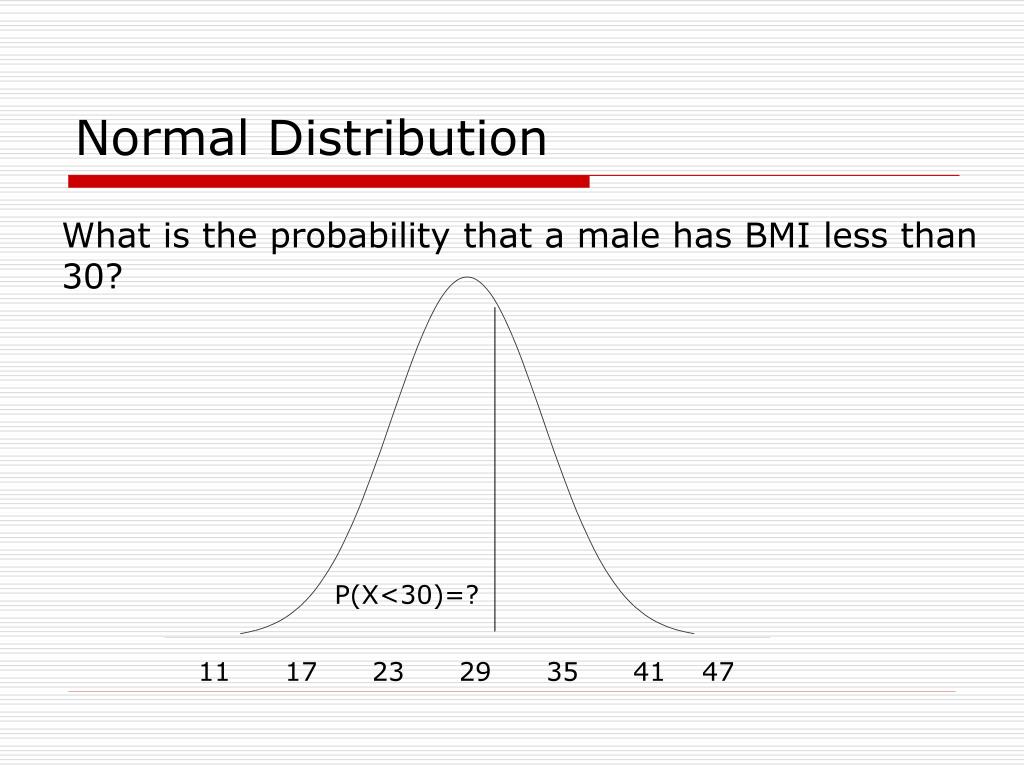 Normal Distribution

What is the probability that a male has BMI less than 30?

P(X<30)=?

11 17 23 29 35 41 47